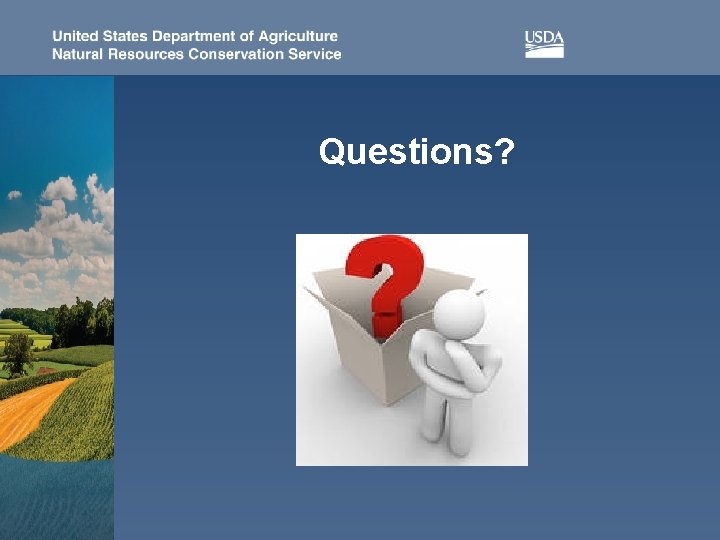 United States Department of Agriculture
Natural Resources Conservation Service

USDA

Questions?